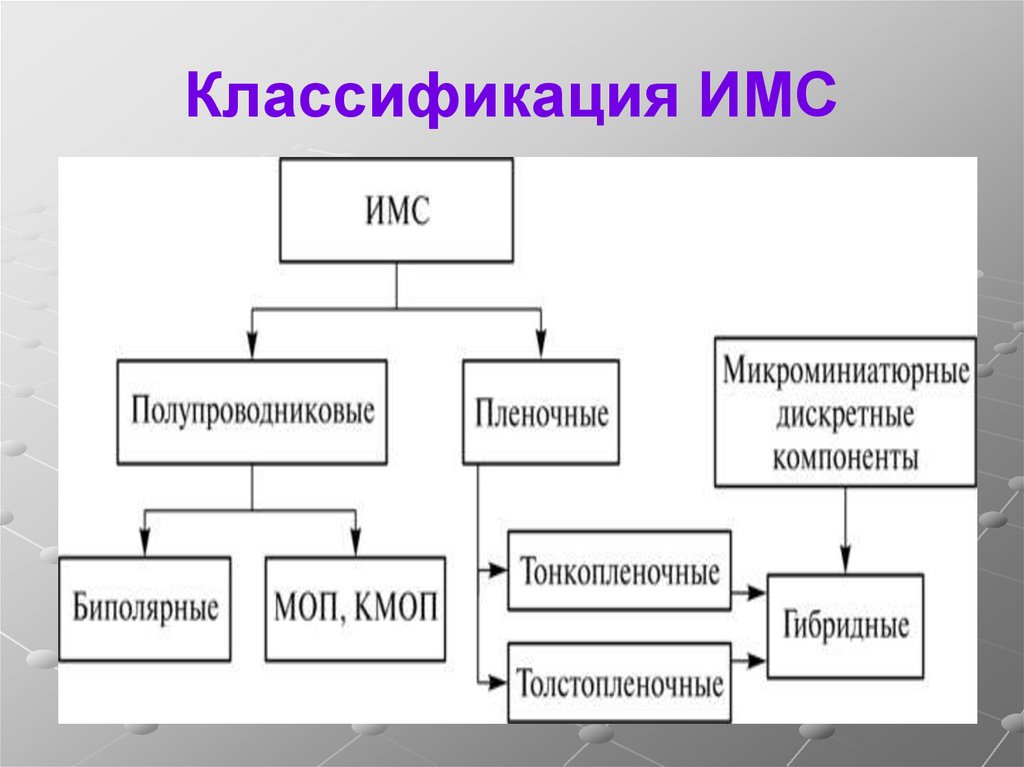 Классификация ИМС

ИМС

Полупроводниковые

Пленочные

Микроминиатюрные дискретные компоненты

Биполярные

МОП, КМОП

Тонкопленочные

Толстопленочные

Гибридные